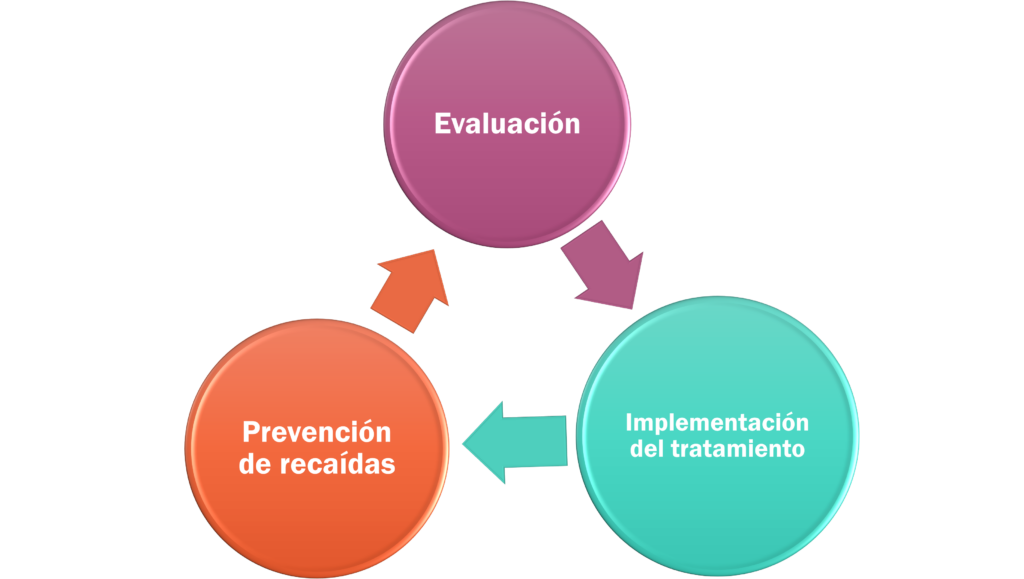 Evaluación

Implementación del tratamiento

Prevención de recaídas